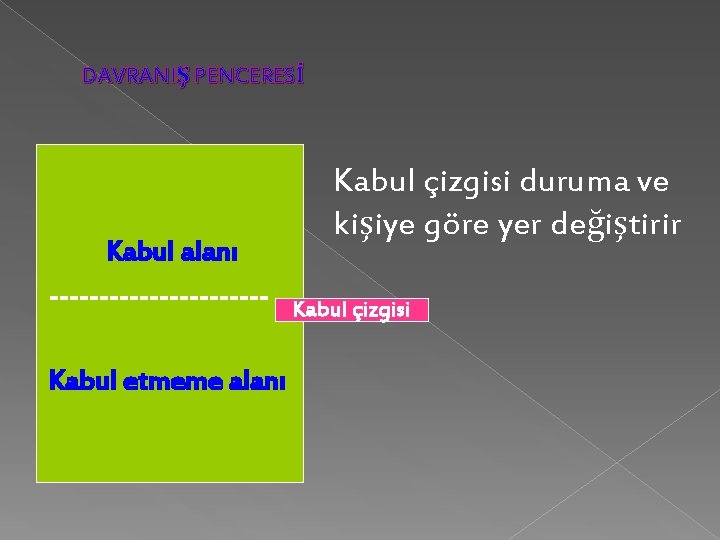 DAVRANIŞ PENCERESİ

Kabul alanı

----------------------

Kabul etmeme alanı

Kabul çizgisi

Kabul çizgisi duruma ve kişiye göre yer değiştirir